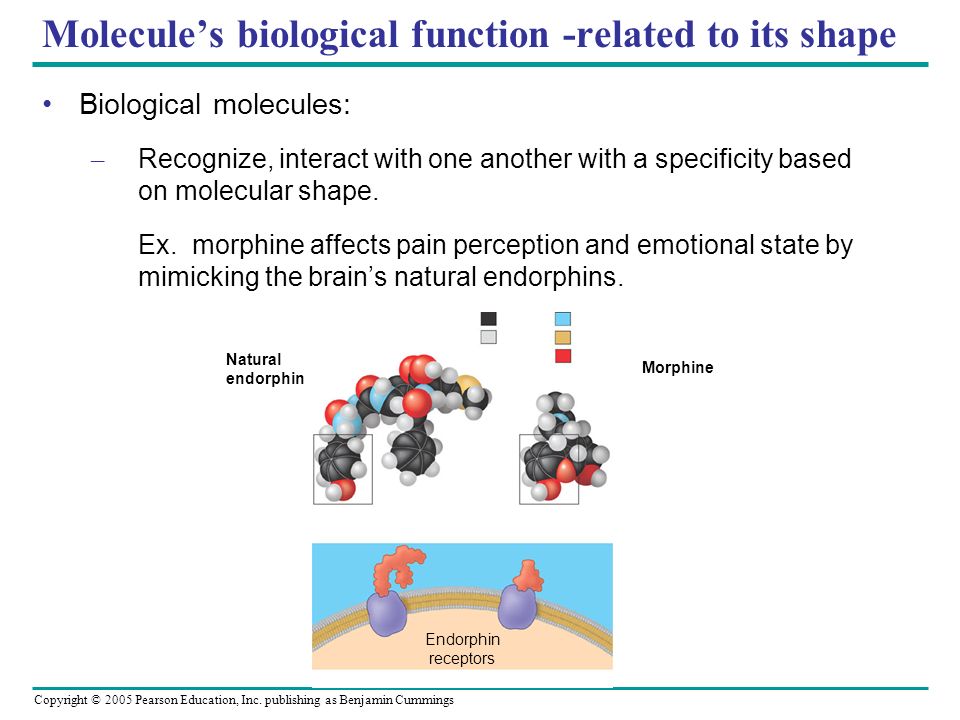 Molecule's biological function -related to its shape

• Biological molecules:

– Recognize, interact with one another with a specificity based on molecular shape.

Ex. morphine affects pain perception and emotional state by mimicking the brain's natural endorphins.

Natural endorphin

Morphine

Endorphin receptors

Copyright © 2005 Pearson Education, Inc. publishing as Benjamin Cummings